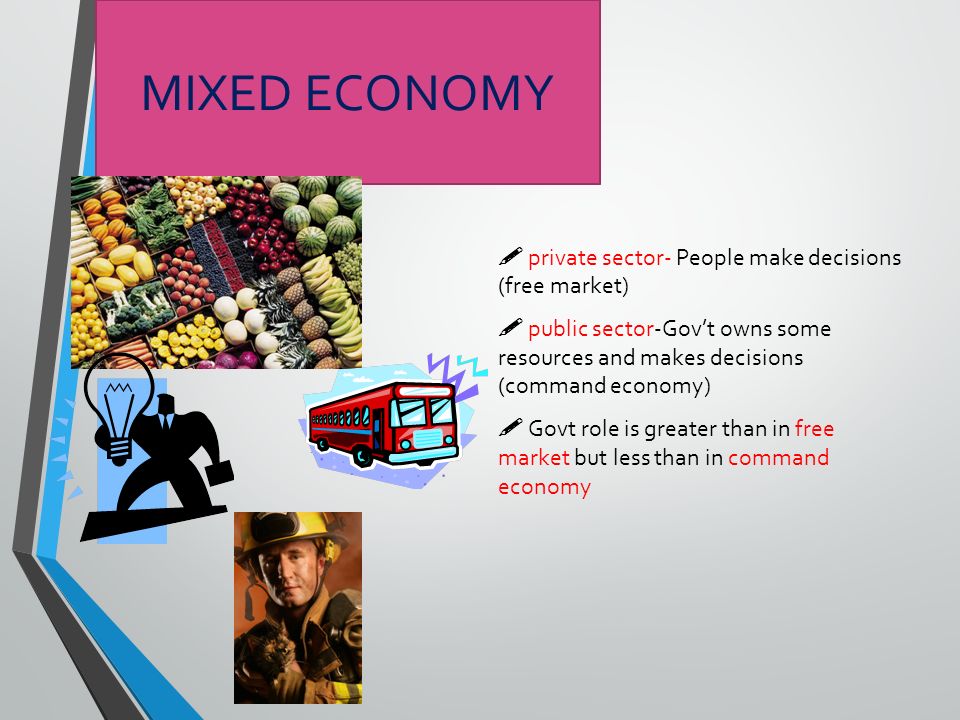 MIXED ECONOMY

private sector- People make decisions (free market)

public sector-Gov't owns some resources and makes decisions (command economy)

Govt role is greater than in free market but less than in command economy